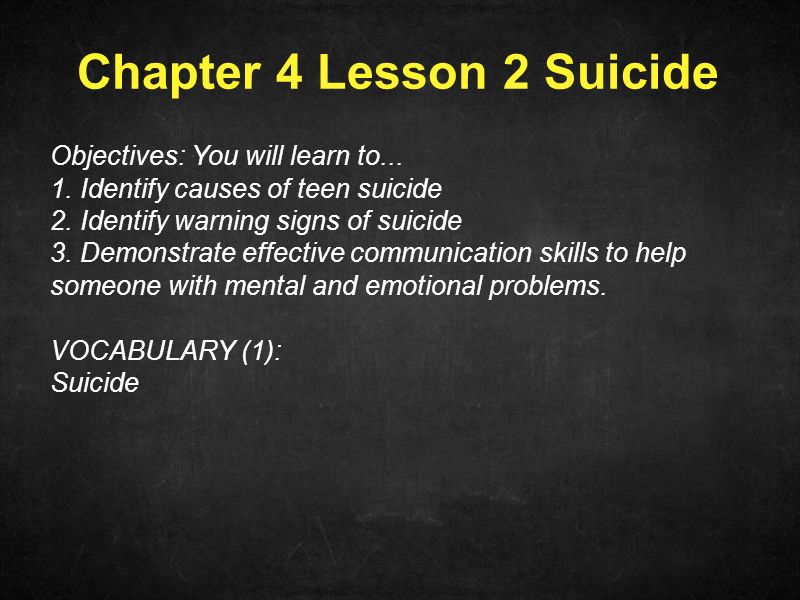 Chapter 4 Lesson 2 Suicide

Objectives: You will learn to...
1. Identify causes of teen suicide
2. Identify warning signs of suicide
3. Demonstrate effective communication skills to help someone with mental and emotional problems.

VOCABULARY (1):
Suicide